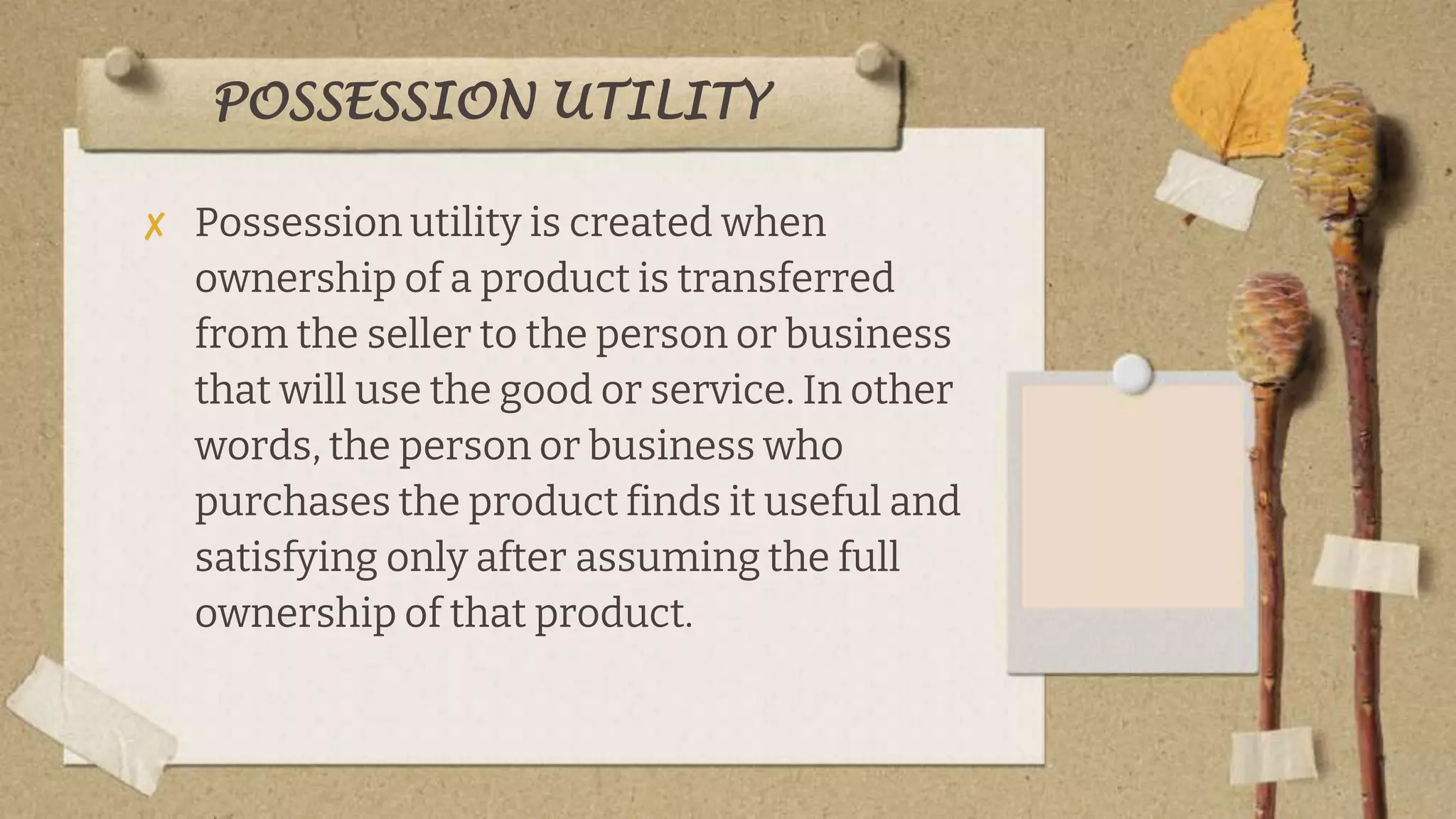 POSSESSION UTILITY

✗ Possession utility is created when ownership of a product is transferred from the seller to the person or business that will use the good or service. In other words, the person or business who purchases the product finds it useful and satisfying only after assuming the full ownership of that product.